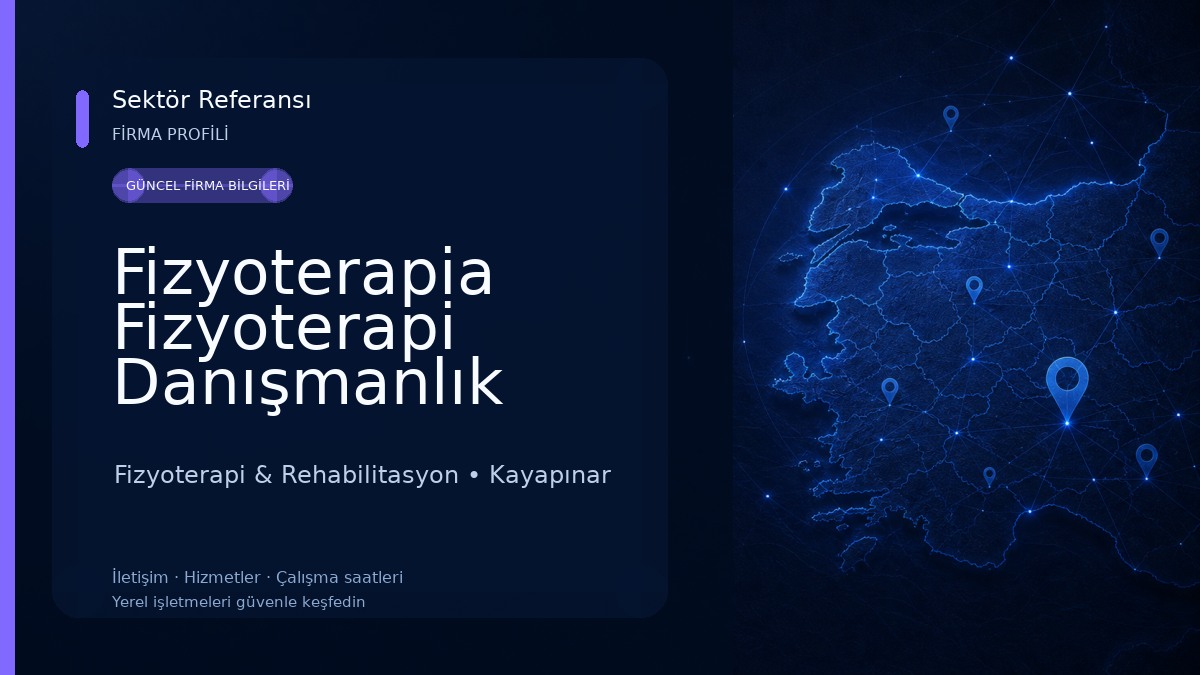 Sektör Referansı
FİRMA PROFİLİ

GÜNCEL FİRMA BİLGİLERİ

Fizyoterapia Fizyoterapi Danışmanlık

Fizyoterapi & Rehabilitasyon • Kayapınar

İletişim · Hizmetler · Çalışma saatleri
Yerel işletmeleri güvenle keşfedin